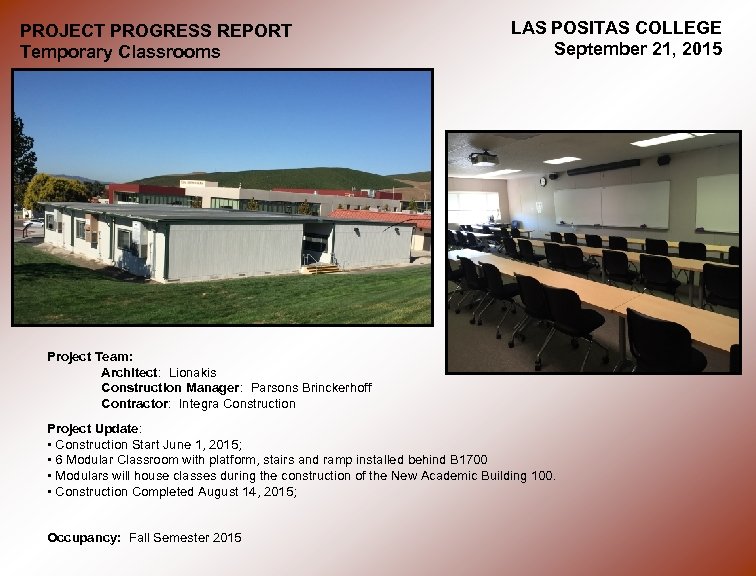 PROJECT PROGRESS REPORT
Temporary Classrooms

LAS POSITAS COLLEGE
September 21, 2015

Project Team:
Architect: Lionakis
Construction Manager: Parsons Brinckerhoff
Contractor: Integra Construction

Project Update:
• Construction Start June 1, 2015;
• 6 Modular Classroom with platform, stairs and ramp installed behind B1700
• Modulars will house classes during the construction of the New Academic Building 100.
• Construction Completed August 14, 2015;

Occupancy: Fall Semester 2015